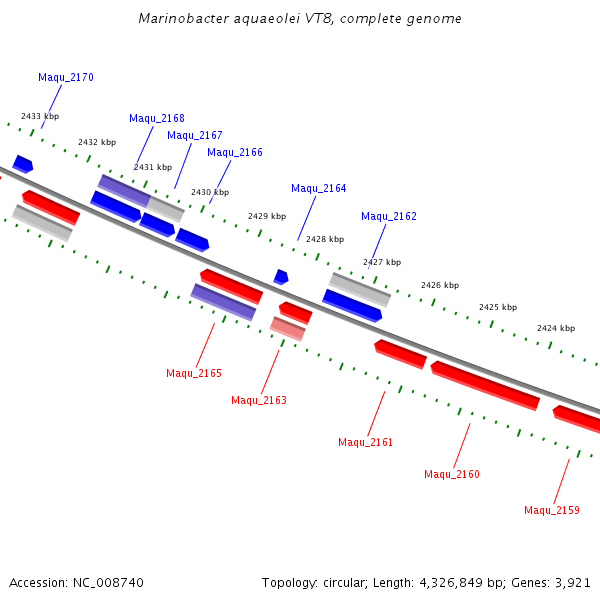 Marinobacter aquaeolei VT8, complete genome

Maqu_2170

2433 kbp

Maqu_2168

2432 kbp

Maqu_2167

Maqu_2166

2431 kbp

2430 kbp

Maqu_2164

2429 kbp

Maqu_2162

2428 kbp

2427 kbp

2426 kbp

2425 kbp

2424 kbp

Maqu_2165

Maqu_2163

Maqu_2161

Maqu_2160

Maqu_2159

Accession: NC_008740

Topology: circular; Length: 4,326,849 bp; Genes: 3,921